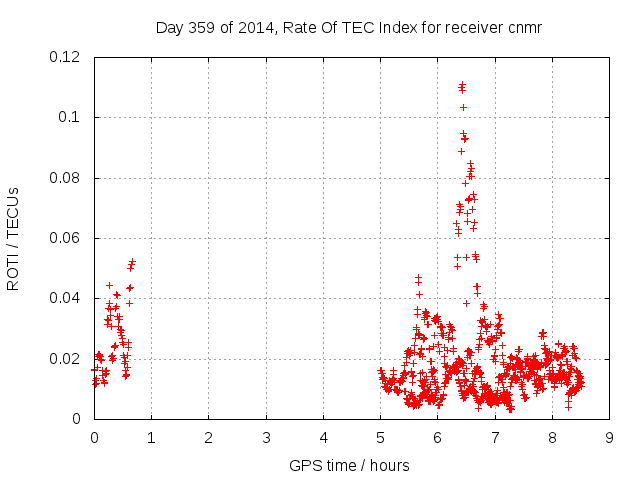 Day 359 of 2014, Rate Of TEC Index for receiver cnmr

ROTI / TECUs

0.12
0.1
0.08
0.06
0.04
0.02
0

0 1 2 3 4 5 6 7 8 9

GPS time / hours